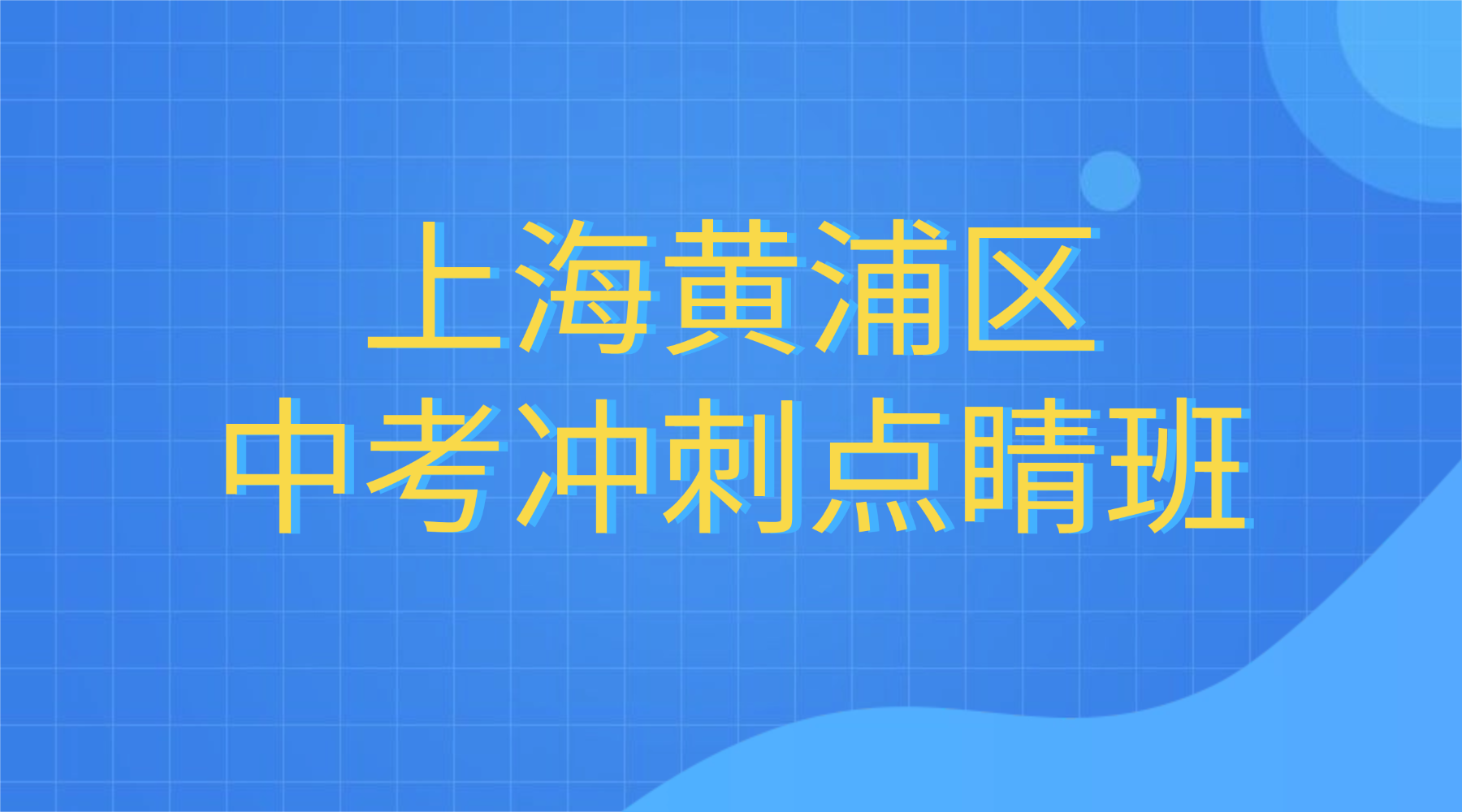 上海黄浦区
中考冲刺点睛班